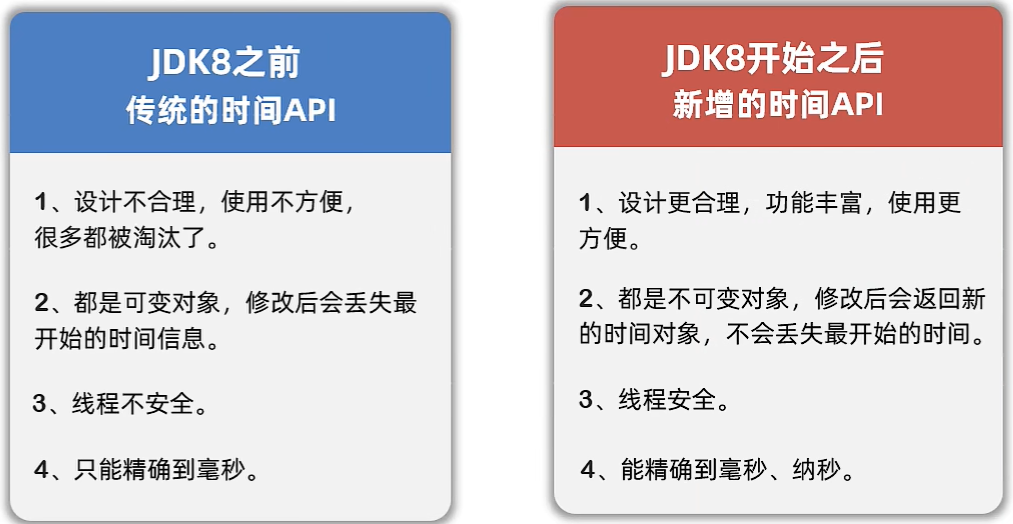 JDK8之前
传统的时间API

1、设计不合理，使用不方便，很多都被淘汰了。

2、都是可变对象，修改后会丢失最开始的时间信息。

3、线程不安全。

4、只能精确到毫秒。

JDK8开始之后
新增的时间API

1、设计更合理，功能丰富，使用更方便。

2、都是不可变对象，修改后会返回新的时间对象，不会丢失最开始的时间。

3、线程安全。

4、能精确到毫秒、纳秒。